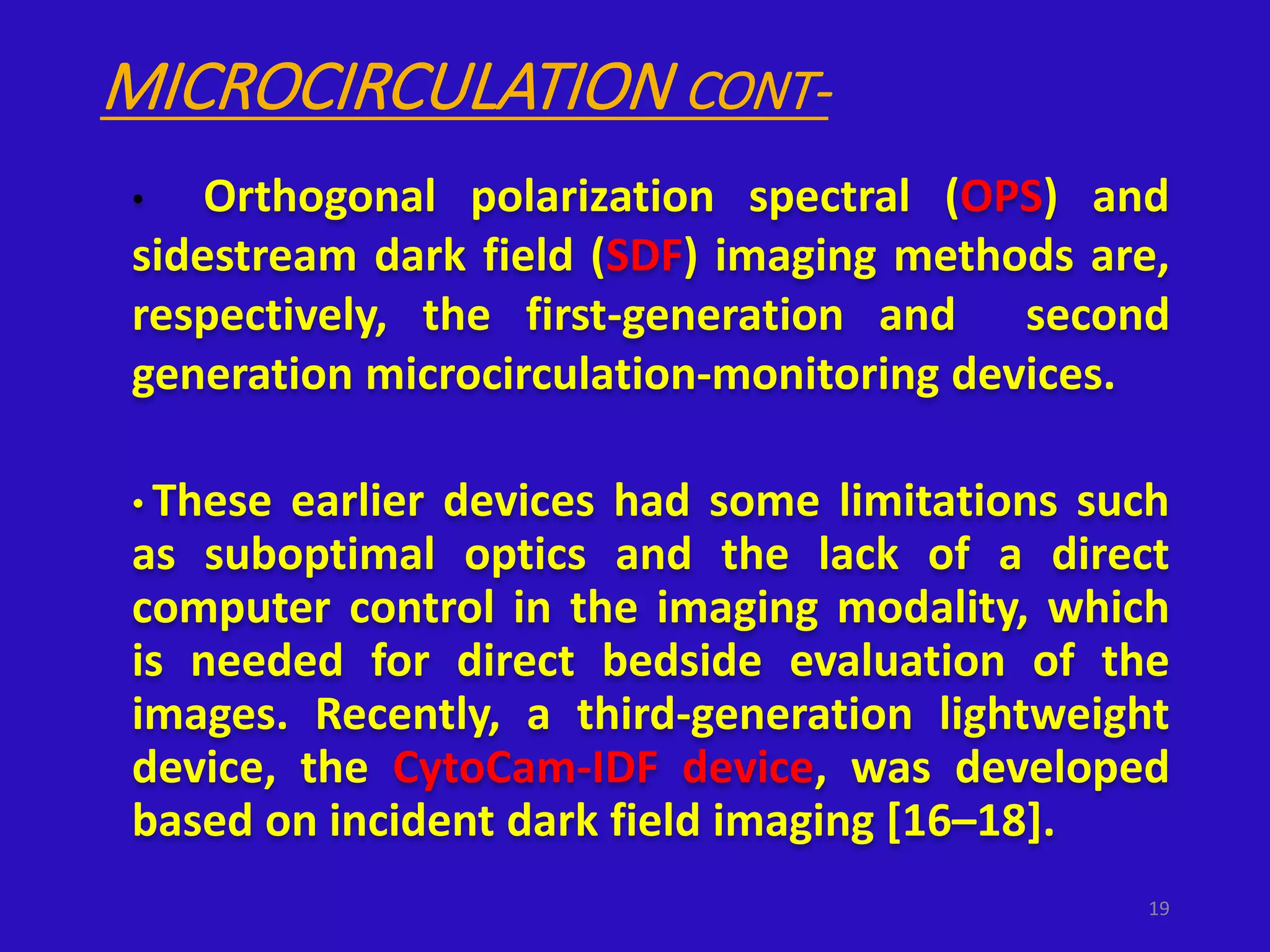 MICROCIRCULATION CONT-

• Orthogonal polarization spectral (OPS) and sidestream dark field (SDF) imaging methods are, respectively, the first-generation and second generation microcirculation-monitoring devices.

• These earlier devices had some limitations such as suboptimal optics and the lack of a direct computer control in the imaging modality, which is needed for direct bedside evaluation of the images. Recently, a third-generation lightweight device, the CytoCam-IDF device, was developed based on incident dark field imaging [16–18].

19